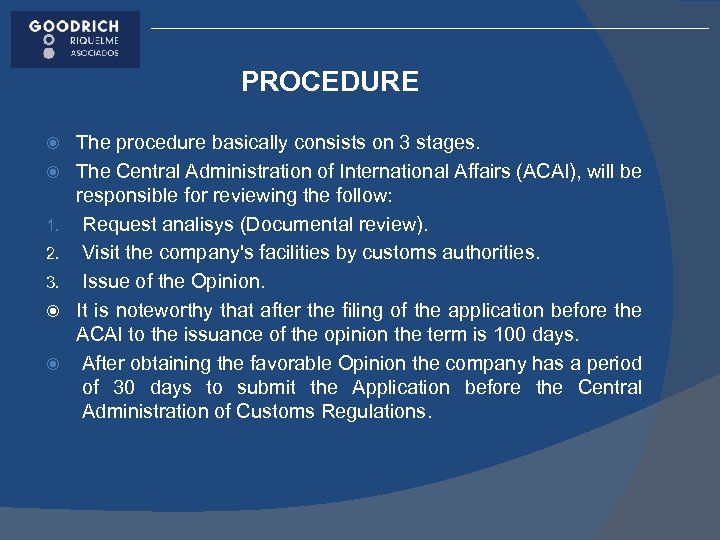 GOODRICH
RIQUELME
ASOCIADOS

PROCEDURE

The procedure basically consists on 3 stages.

The Central Administration of International Affairs (ACAI), will be responsible for reviewing the follow:

1. Request analisys (Documental review).
2. Visit the company's facilities by customs authorities.
3. Issue of the Opinion.

It is noteworthy that after the filing of the application before the ACAI to the issuance of the opinion the term is 100 days.

After obtaining the favorable Opinion the company has a period of 30 days to submit the Application before the Central Administration of Customs Regulations.